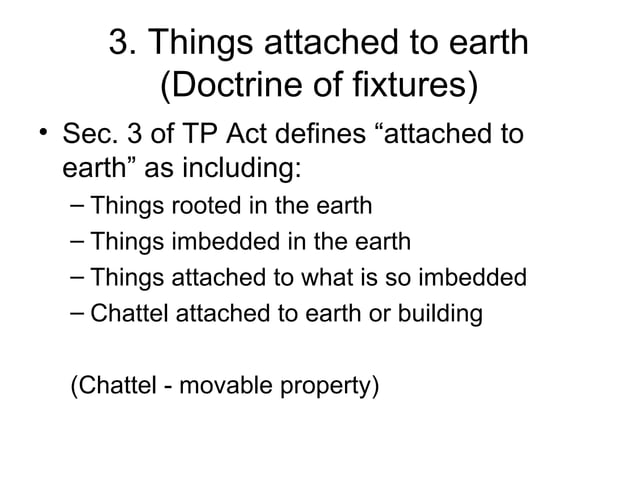 3. Things attached to earth (Doctrine of fixtures)

• Sec. 3 of TP Act defines “attached to earth” as including:
– Things rooted in the earth
– Things imbedded in the earth
– Things attached to what is so imbedded
– Chattel attached to earth or building

(Chattel - movable property)